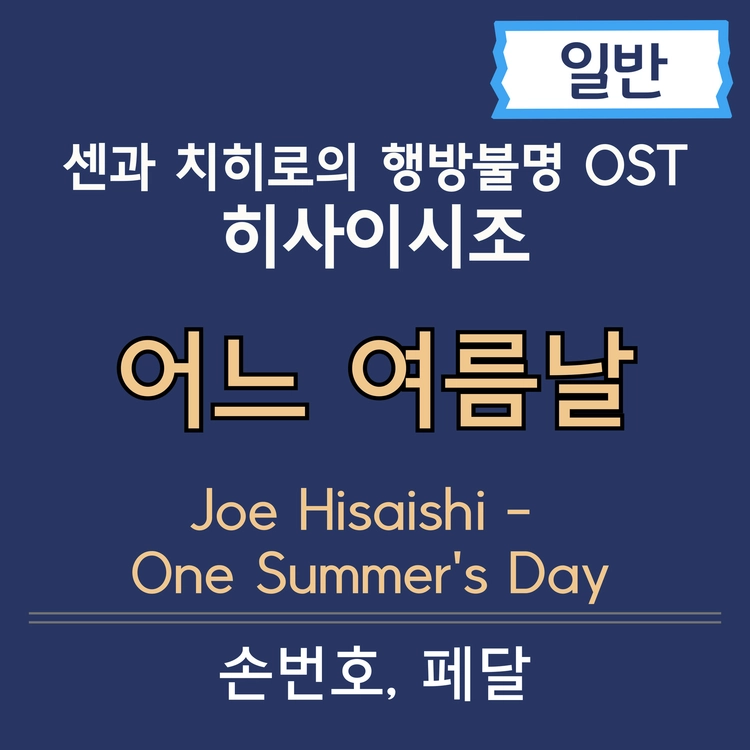 일반

센과 치히로의 행방불명 OST
히사이시조

어느 여름날

Joe Hisaishi -
One Summer's Day

손번호, 페달